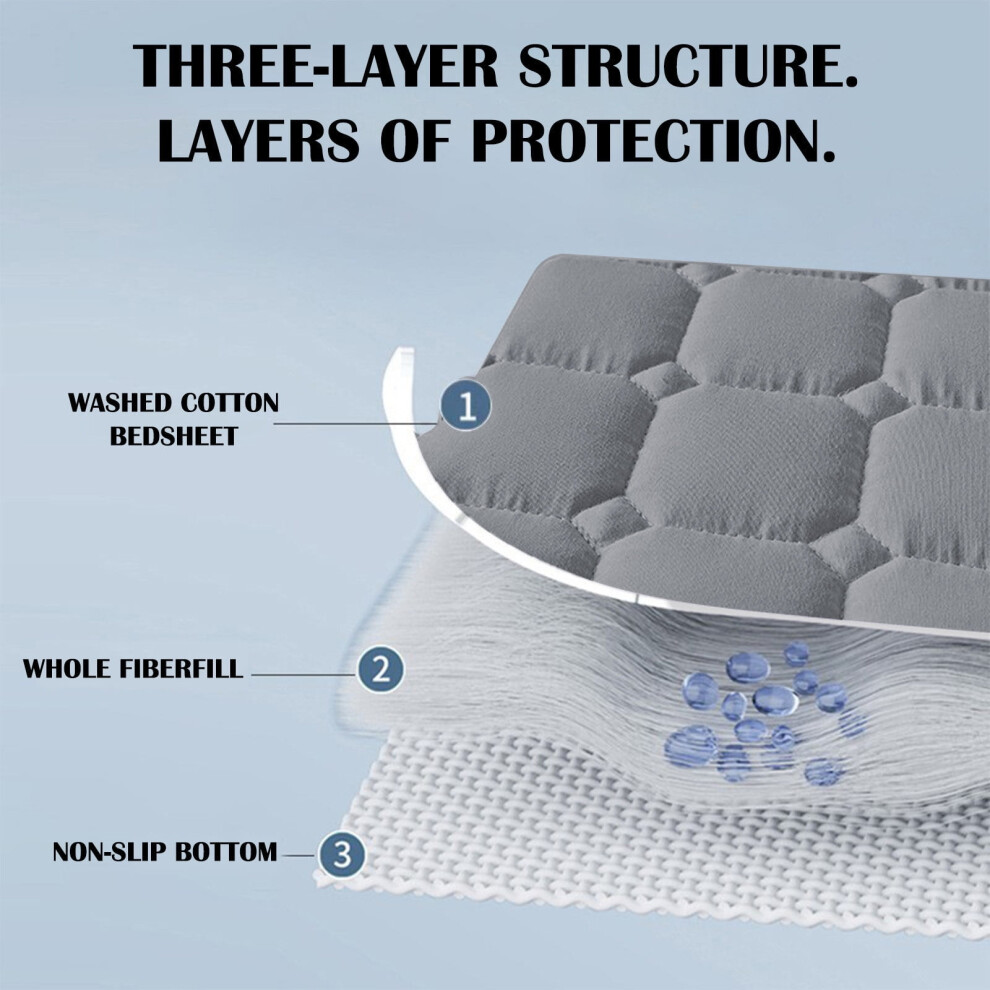 THREE-LAYER STRUCTURE.
LAYERS OF PROTECTION.

WASHED COTTON BEDSHEET
1

WHOLE FIBERFILL
2

NON-SLIP BOTTOM
3